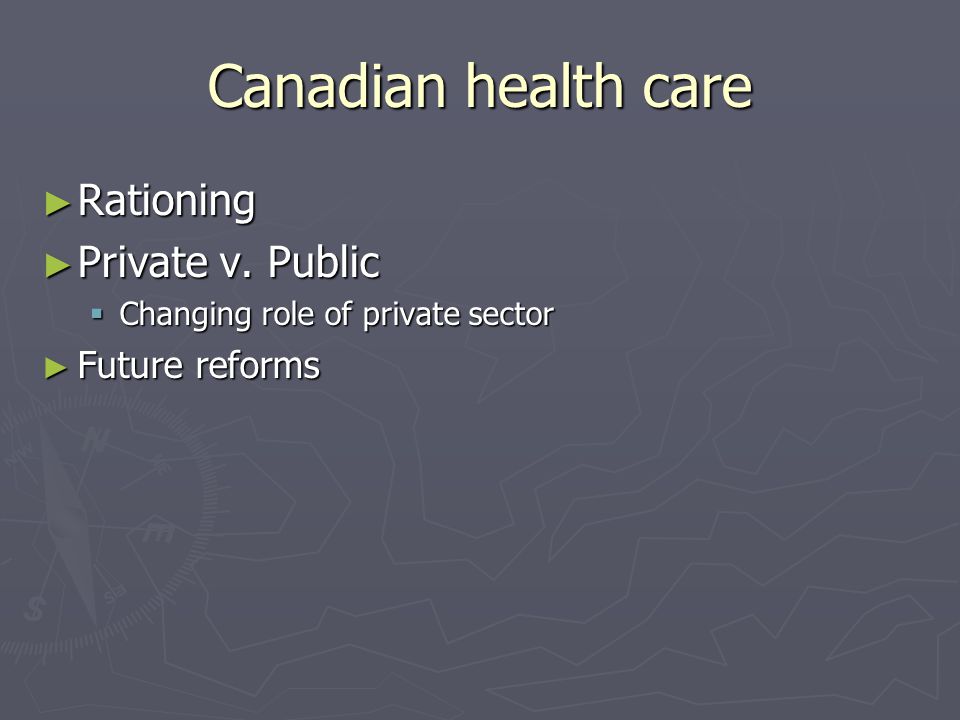 Canadian health care

► Rationing
► Private v. Public
▪ Changing role of private sector
► Future reforms